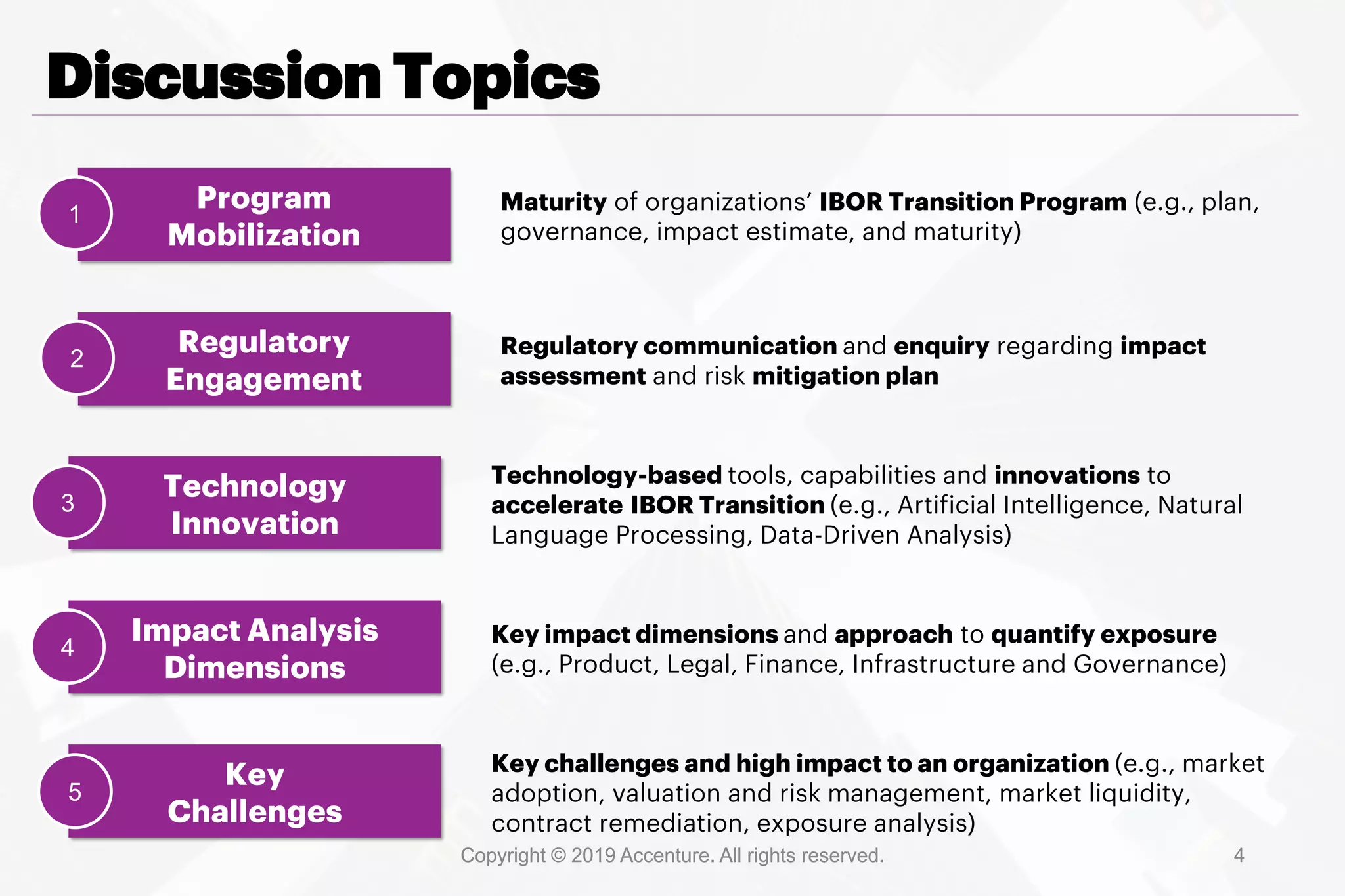 Discussion Topics

1 Program Mobilization

Maturity of organizations' IBOR Transition Program (e.g., plan, governance, impact estimate, and maturity)

2 Regulatory Engagement

Regulatory communication and enquiry regarding impact assessment and risk mitigation plan

3 Technology Innovation

Technology-based tools, capabilities and innovations to accelerate IBOR Transition (e.g., Artificial Intelligence, Natural Language Processing, Data-Driven Analysis)

4 Impact Analysis Dimensions

Key impact dimensions and approach to quantify exposure (e.g., Product, Legal, Finance, Infrastructure and Governance)

5 Key Challenges

Key challenges and high impact to an organization (e.g., market adoption, valuation and risk management, market liquidity, contract remediation, exposure analysis)

Copyright © 2019 Accenture. All rights reserved.

4